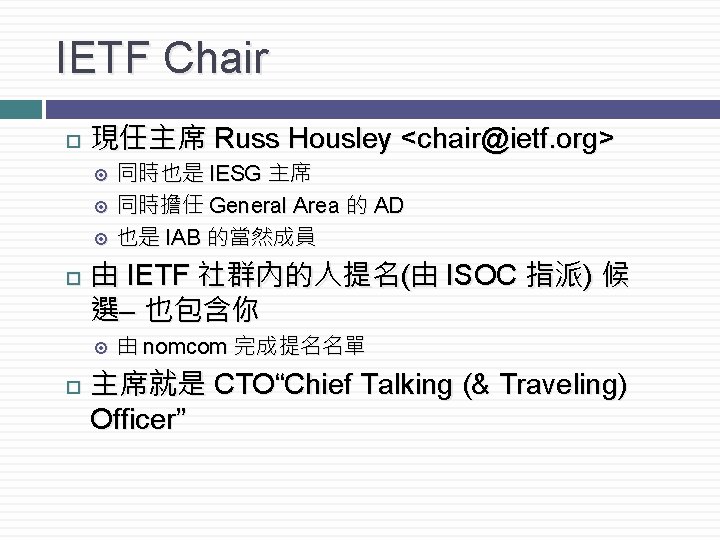 IETF Chair

現任主席 Russ Housley <chair@ietf.org>

同時也是 IESG 主席

同時擔任 General Area 的 AD

也是 IAB 的當然成員

由 IETF 社群內的人提名(由 ISOC 指派) 候選– 也包含你

由 nomcom 完成提名名單

主席就是 CTO“Chief Talking (& Traveling) Officer”